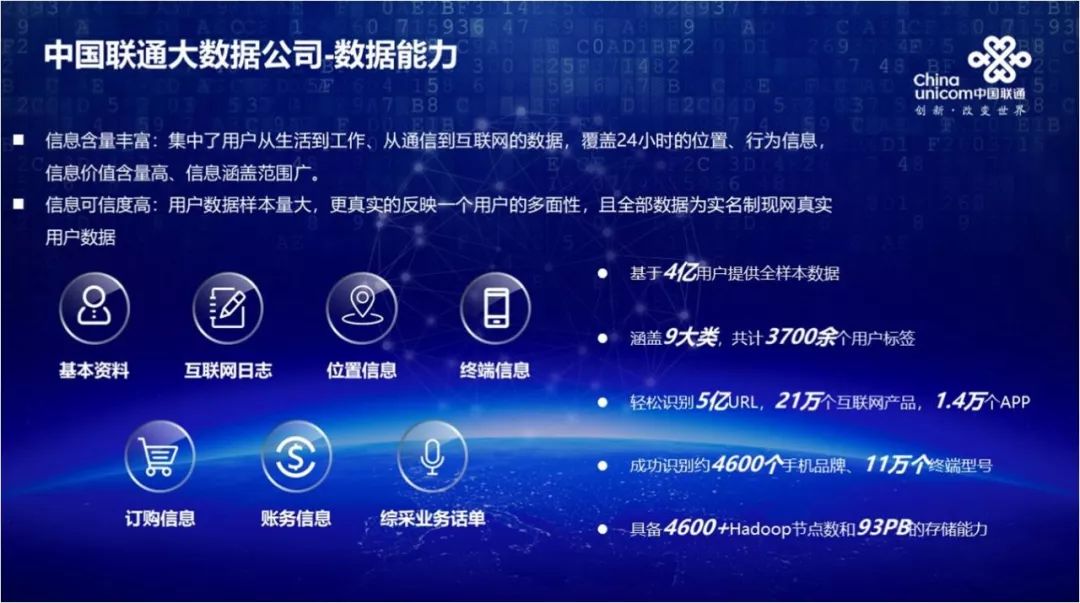 中国联通大数据公司-数据能力

China unicom中国联通
创新·改变世界

■ 信息含量丰富：集中了用户从生活到工作、从通信到互联网的数据，覆盖24小时的位置、行为信息，信息价值含量高、信息涵盖范围广。

■ 信息可信度高：用户数据样本量大，更真实的反映一个用户的多面性，且全部数据为实名制现网真实用户数据

基本资料
互联网日志
位置信息
终端信息
订购信息
账务信息
综采业务话单

● 基于4亿用户提供全样本数据

● 涵盖9大类，共计3700余个用户标签

● 轻松识别5亿URL，21万个互联网产品，1.4万个APP

● 成功识别约4600个手机品牌、11万个终端型号

● 具备4600+Hadoop节点数和93PB的存储能力